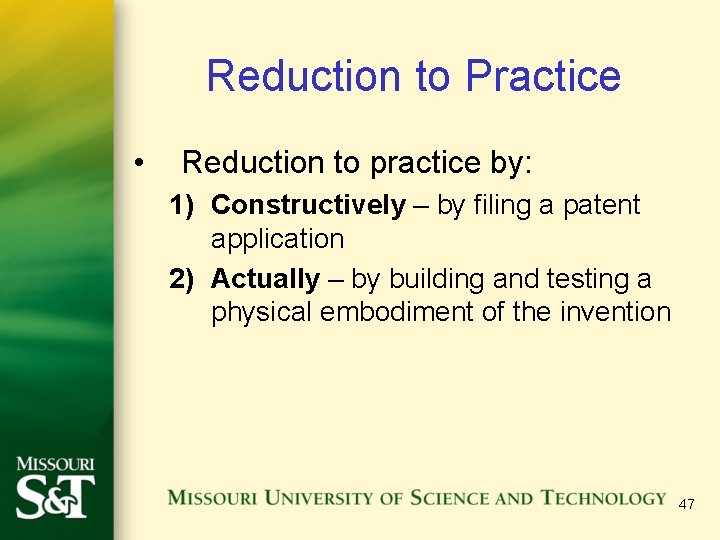 Reduction to Practice

• Reduction to practice by:

1) Constructively – by filing a patent application

2) Actually – by building and testing a physical embodiment of the invention

MISSOURI
S&T

MISSOURI UNIVERSITY OF SCIENCE AND TECHNOLOGY

47